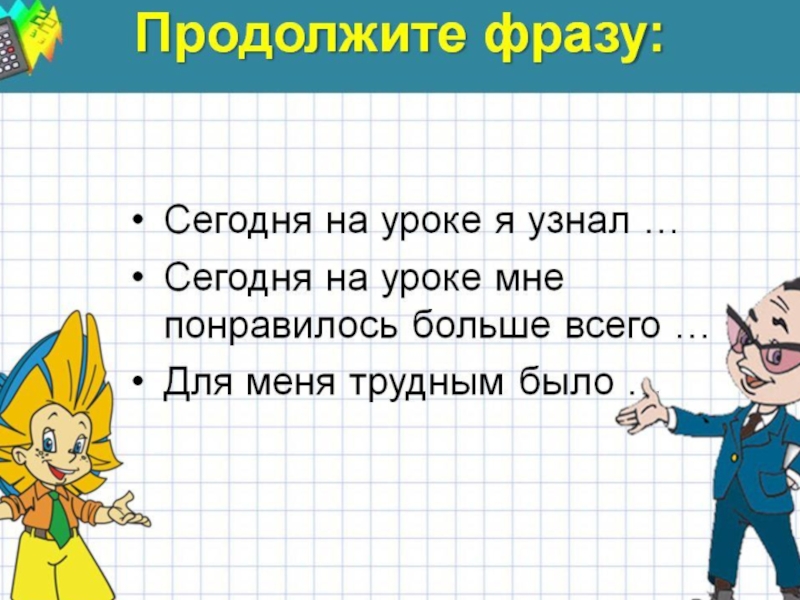 Продолжите фразу:

• Сегодня на уроке я узнал …
• Сегодня на уроке мне понравилось больше всего …
• Для меня трудным было …